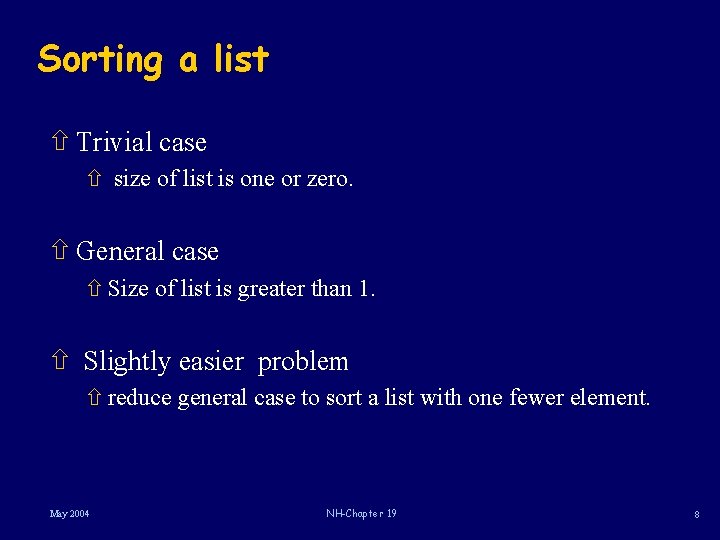 Sorting a list

⇧ Trivial case

⇧ size of list is one or zero.

⇧ General case

⇧ Size of list is greater than 1.

⇧ Slightly easier problem

⇧ reduce general case to sort a list with one fewer element.

May 2004

NH-Chapter 19

8